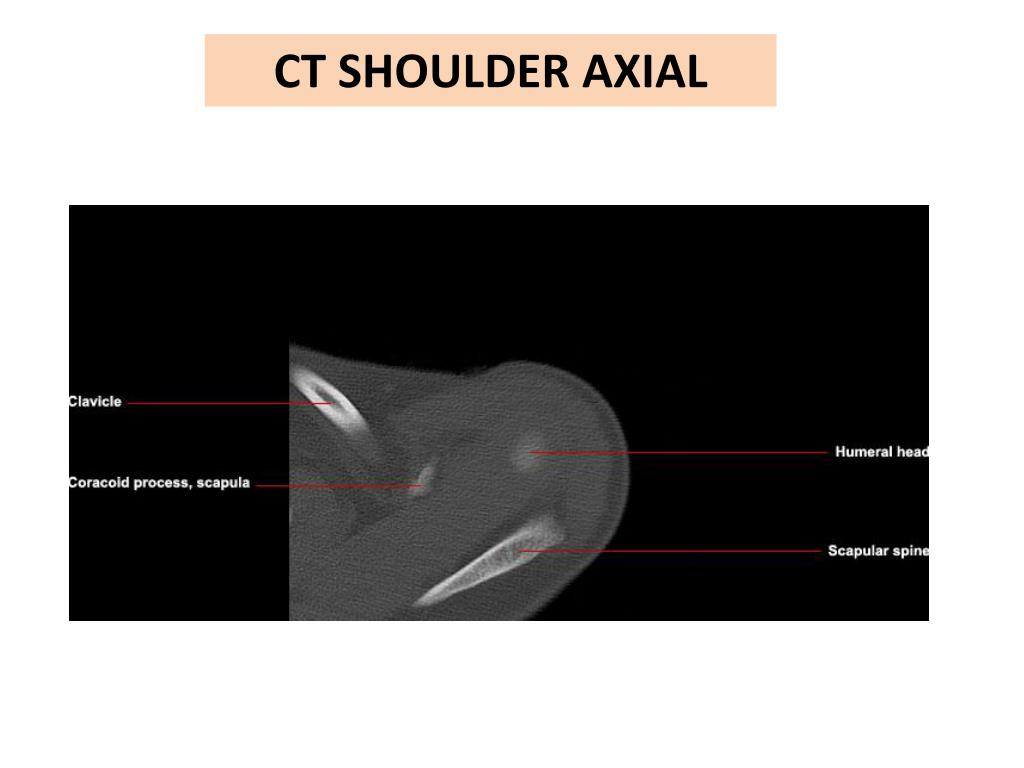 CT SHOULDER AXIAL

Clavicle

Coracoid process, scapula

Humeral head

Scapular spine